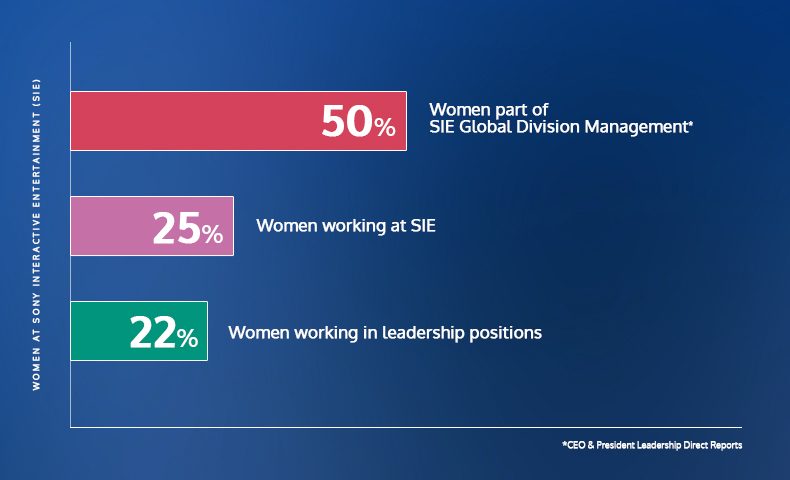 WOMEN AT SONY INTERACTIVE ENTERTAINMENT (SIE)

50%

Women part of SIE Global Division Management*

25%

Women working at SIE

22%

Women working in leadership positions

*CEO & President Leadership Direct Reports